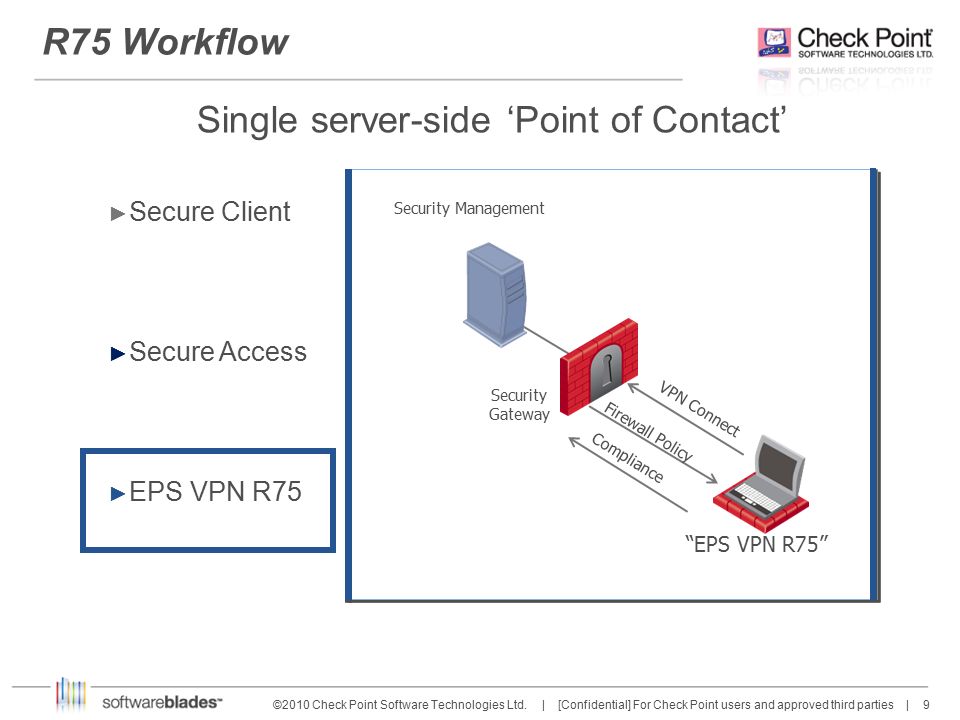 R75 Workflow

Check Point
SOFTWARE TECHNOLOGIES LTD.

Single server-side ‘Point of Contact’

►Secure Client

►Secure Access

►EPS VPN R75

Security Management

Security Gateway

VPN Connect

Firewall Policy

Compliance

“EPS VPN R75”

softwareblades™ ©2010 Check Point Software Technologies Ltd. | [Confidential] For Check Point users and approved third parties | 9